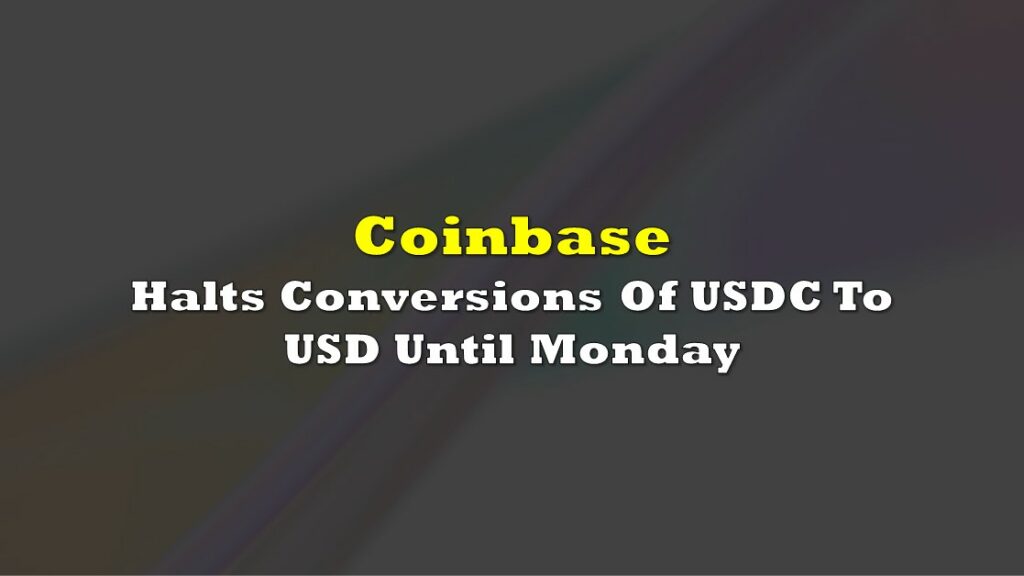 Coinbase
Halts Conversions Of USDC To USD Until Monday